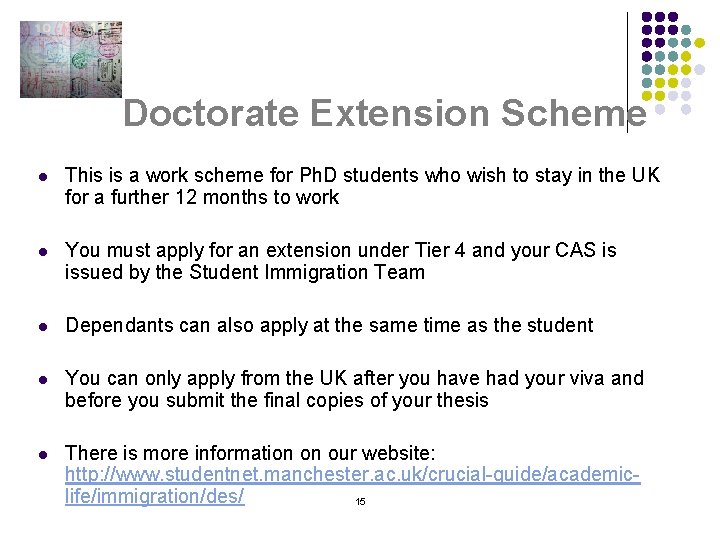 Doctorate Extension Scheme

- This is a work scheme for PhD students who wish to stay in the UK for a further 12 months to work
- You must apply for an extension under Tier 4 and your CAS is issued by the Student Immigration Team
- Dependants can also apply at the same time as the student
- You can only apply from the UK after you have had your viva and before you submit the final copies of your thesis
- There is more information on our website: http://www.studentnet.manchester.ac.uk/crucial-guide/academic-life/immigration/des/

15